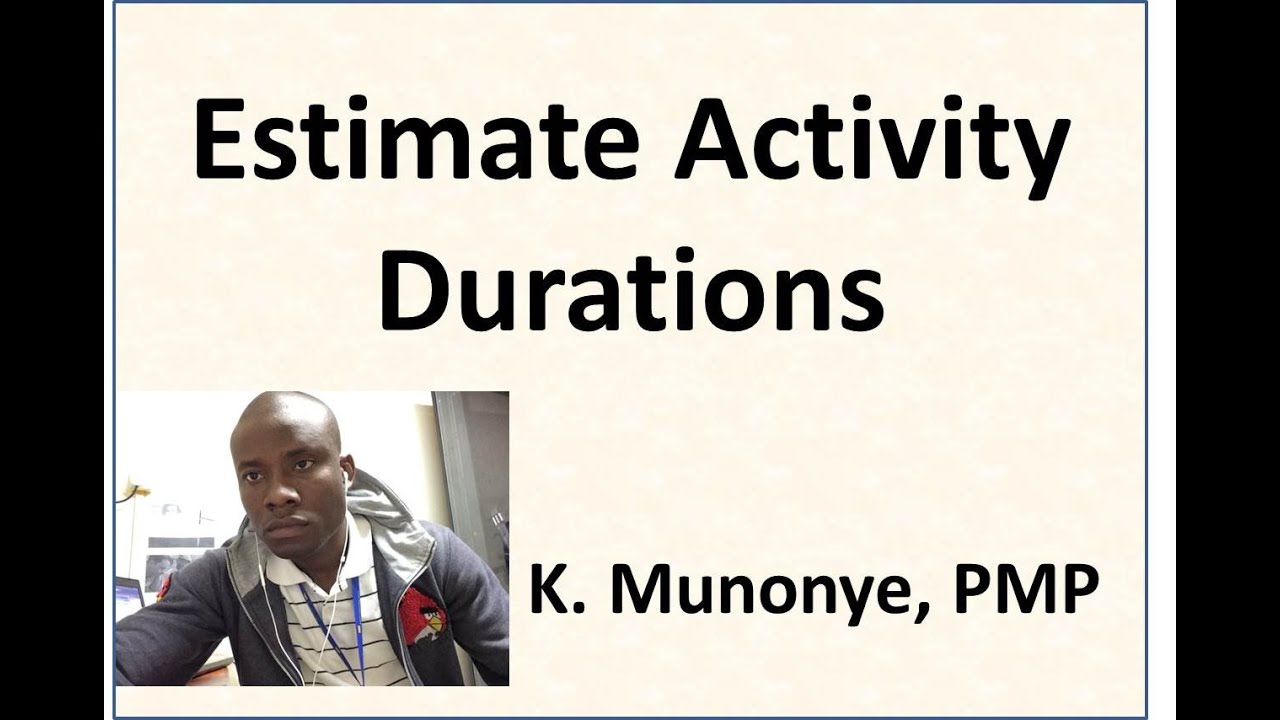 Estimate Activity Durations

K. Munonye, PMP